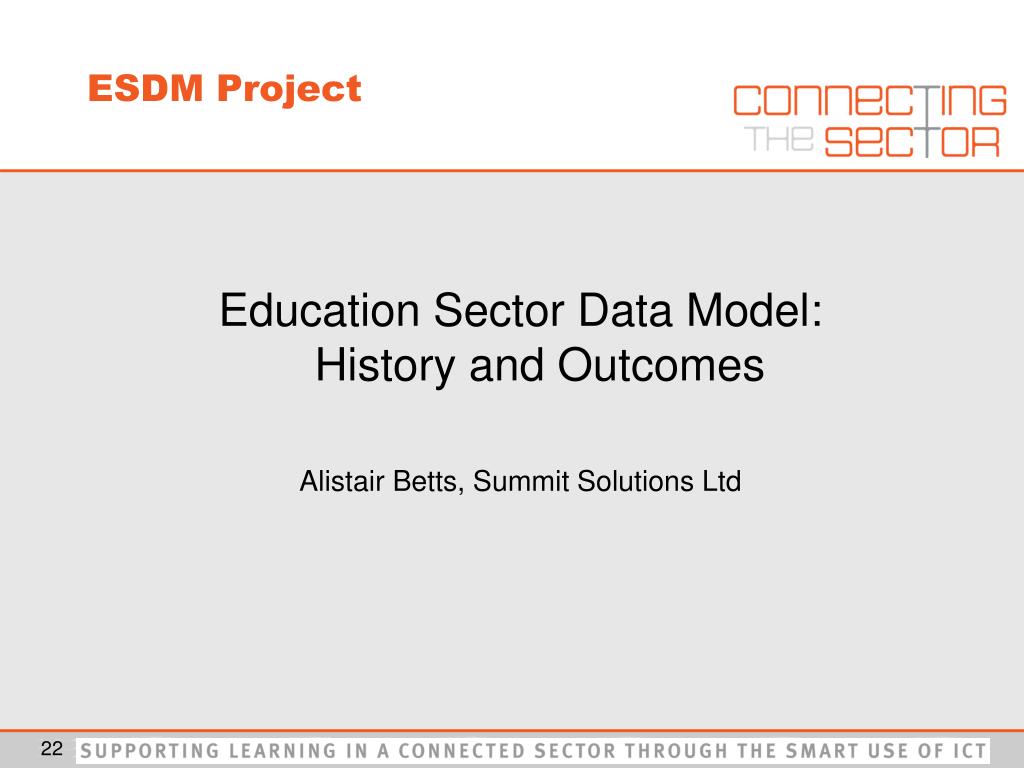 ESDM Project

CONNECTING THE SECTOR

Education Sector Data Model: History and Outcomes

Alistair Betts, Summit Solutions Ltd

22

SUPPORTING LEARNING IN A CONNECTED SECTOR THROUGH THE SMART USE OF ICT